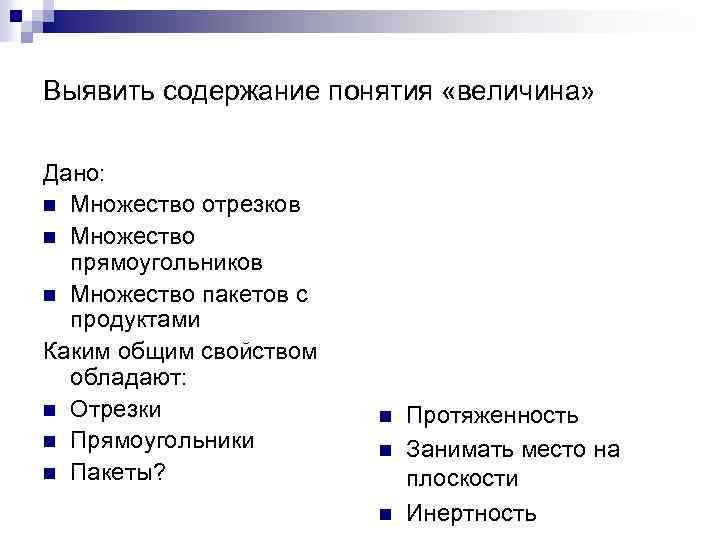 Выявить содержание понятия «величина»

Дано:
- Множество отрезков
- Множество прямоугольников
- Множество пакетов с продуктами

Каким общим свойством обладают:
- Отрезки
- Прямоугольники
- Пакеты?

- Протяженность
- Занимать место на плоскости
- Инертность